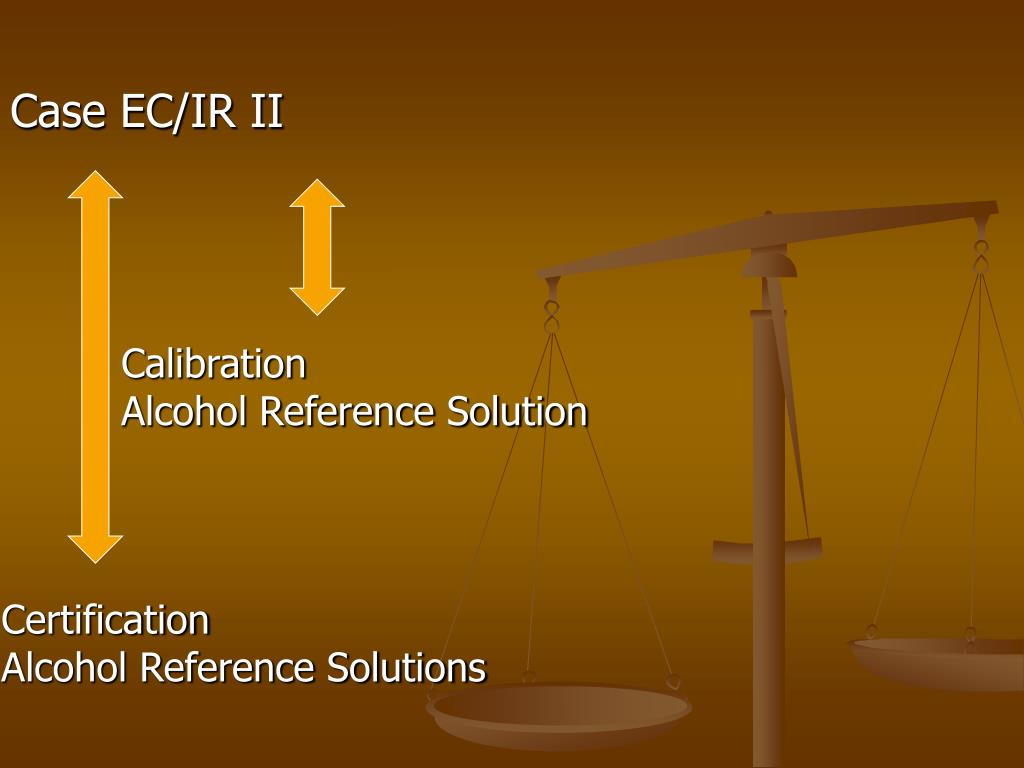 Case EC/IR II

Calibration
Alcohol Reference Solution

Certification
Alcohol Reference Solutions